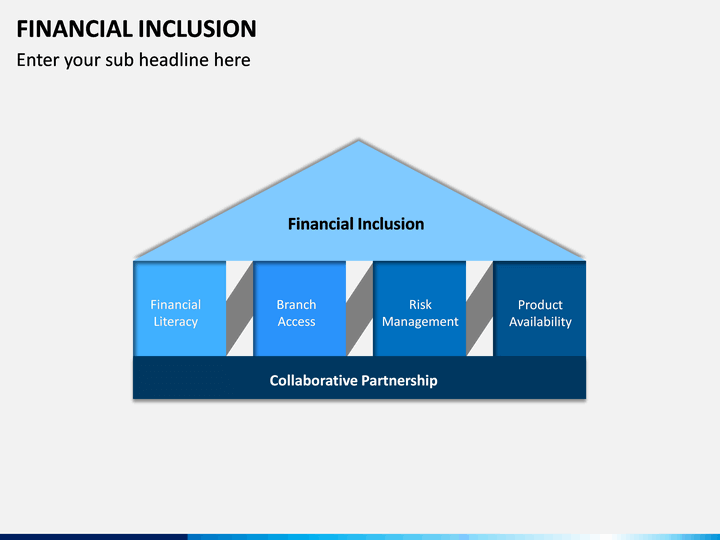 FINANCIAL INCLUSION

Enter your sub headline here

Financial Inclusion

Financial Literacy

Branch Access

Risk Management

Product Availability

Collaborative Partnership